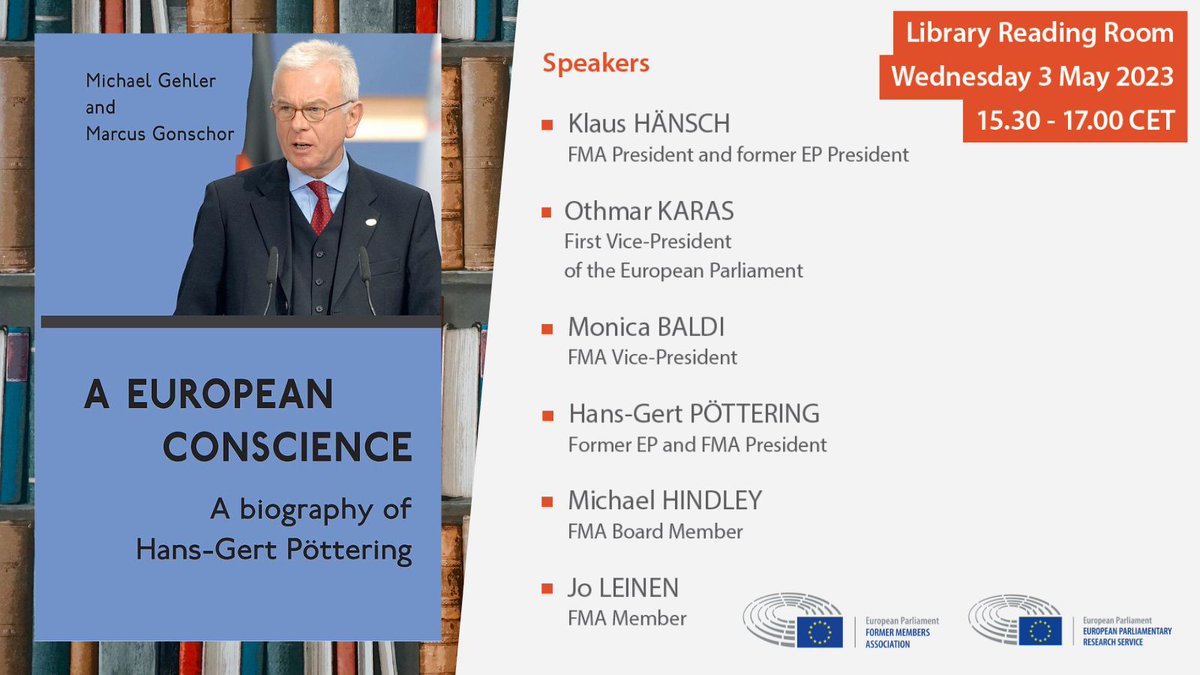 Michael Gehler and Marcus Gonschor

A EUROPEAN CONSCIENCE

A biography of Hans-Gert Pöttering

Library Reading Room
Wednesday 3 May 2023
15.30 - 17.00 CET

Speakers

Klaus HÄNSCH
FMA President and former EP President

Othmar KARAS
First Vice-President of the European Parliament

Monica BALDI
FMA Vice-President

Hans-Gert PÖTTERING
Former EP and FMA President

Michael HINDLEY
FMA Board Member

Jo LEINEN
FMA Member

European Parliament
FORMER MEMBERS ASSOCIATION

European Parliament
EUROPEAN PARLIAMENTARY RESEARCH SERVICE